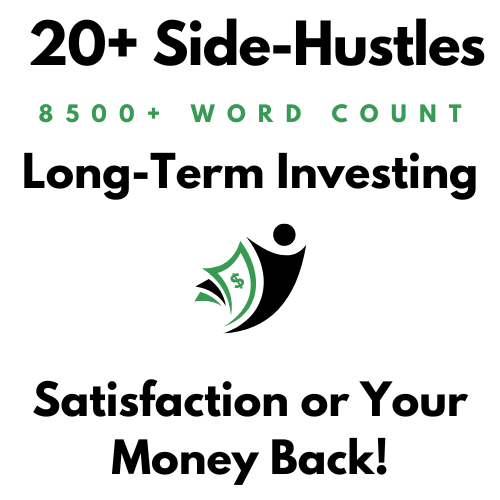 20+ Side-Hustles

8500+ WORD COUNT

Long-Term Investing

$

Satisfaction or Your Money Back!